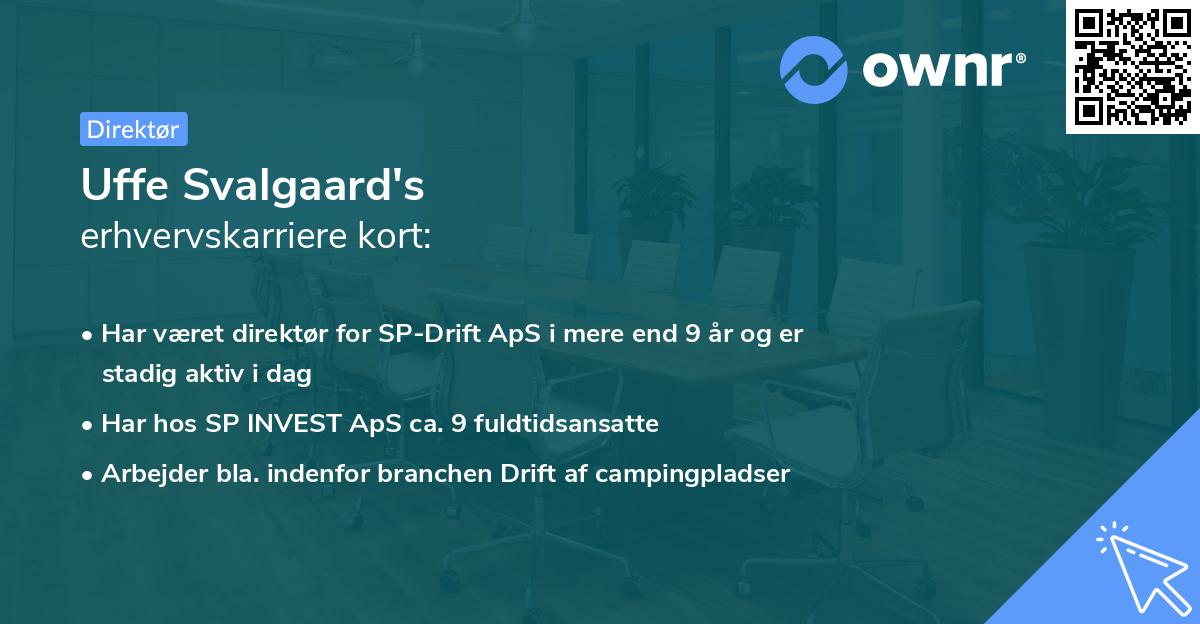 ownr®

Direktør

Uffe Svalgaard's
erhvervskarriere kort:

• Har været direktør for SP-Drift ApS i mere end 9 år og er stadig aktiv i dag
• Har hos SP INVEST ApS ca. 9 fuldtidsansatte
• Arbejder bla. indenfor branchen Drift af campingpladser